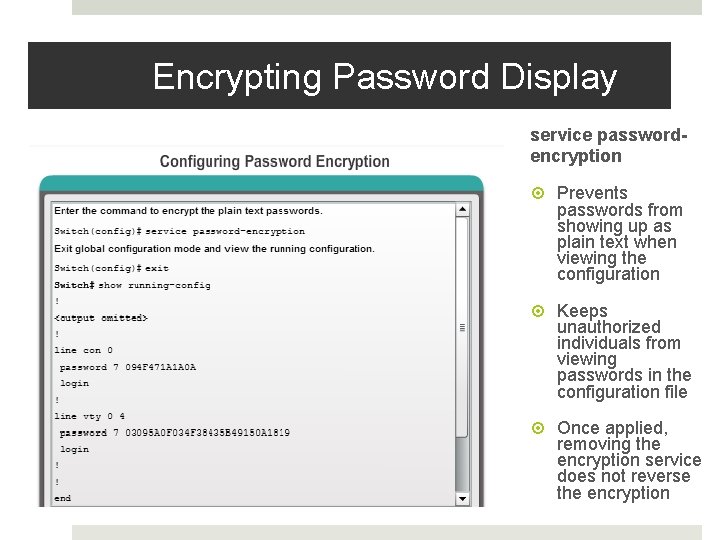 Encrypting Password Display

Configuring Password Encryption

Enter the command to encrypt the plain text passwords.

Switch(config)# service password-encryption

Exit global configuration mode and view the running configuration.

Switch(config)# exit

Switch# show running-config

!

<output omitted>

!

line con 0

password 7 094F471A1A0A

login

!

line vty 0 4

password 7 03095A0F034F38435B49150A1819

login

!

!

end

service password-encryption

Prevents passwords from showing up as plain text when viewing the configuration

Keeps unauthorized individuals from viewing passwords in the configuration file

Once applied, removing the encryption service does not reverse the encryption